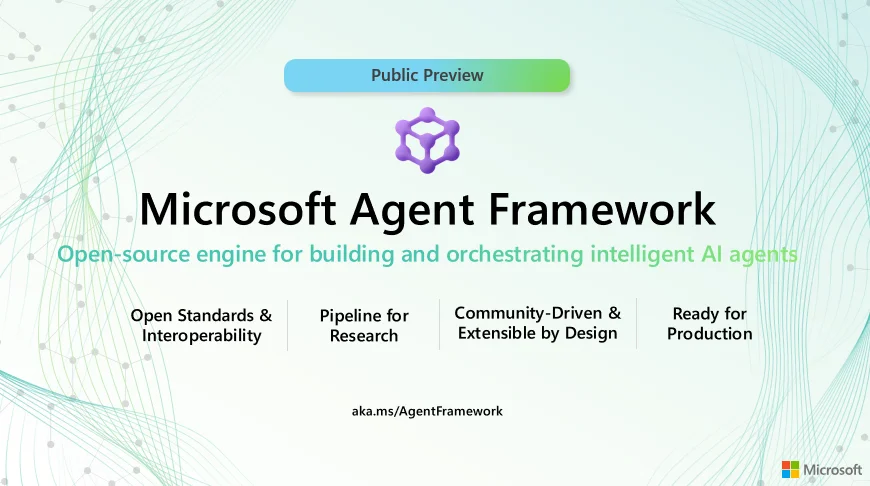 Public Preview

Microsoft Agent Framework

Open-source engine for building and orchestrating intelligent AI agents

Open Standards & Interoperability

Pipeline for Research

Community-Driven & Extensible by Design

Ready for Production

aka.ms/AgentFramework

Microsoft